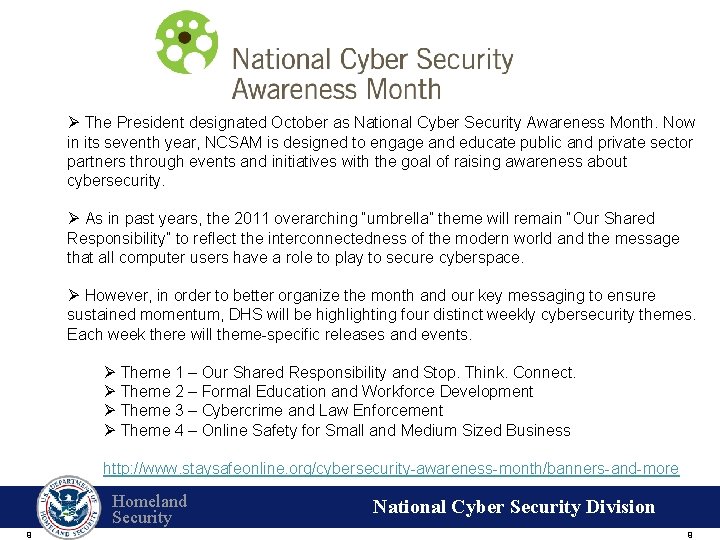 National Cyber Security Awareness Month

➢ The President designated October as National Cyber Security Awareness Month. Now in its seventh year, NCSAM is designed to engage and educate public and private sector partners through events and initiatives with the goal of raising awareness about cybersecurity.

➢ As in past years, the 2011 overarching "umbrella" theme will remain "Our Shared Responsibility" to reflect the interconnectedness of the modern world and the message that all computer users have a role to play to secure cyberspace.

➢ However, in order to better organize the month and our key messaging to ensure sustained momentum, DHS will be highlighting four distinct weekly cybersecurity themes. Each week there will theme-specific releases and events.

➢ Theme 1 – Our Shared Responsibility and Stop. Think. Connect.
➢ Theme 2 – Formal Education and Workforce Development
➢ Theme 3 – Cybercrime and Law Enforcement
➢ Theme 4 – Online Safety for Small and Medium Sized Business

http://www.staysafeonline.org/cybersecurity-awareness-month/banners-and-more

U.S. DEPARTMENT OF HOMELAND SECURITY

Homeland Security

National Cyber Security Division

9

9